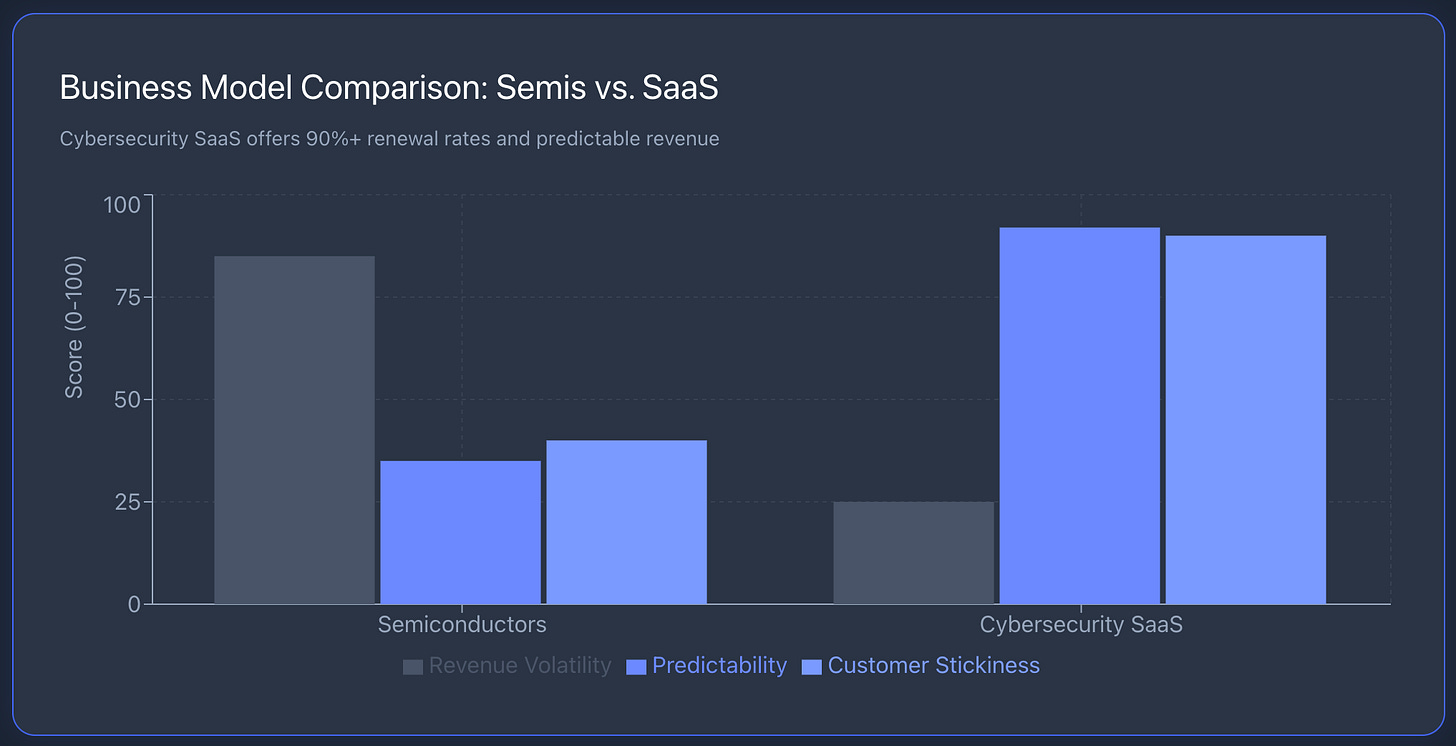 Business Model Comparison: Semis vs. SaaS

Cybersecurity SaaS offers 90%+ renewal rates and predictable revenue

Score (0-100)

100
75
50
25
0

Semiconductors
Cybersecurity SaaS

Revenue Volatility
Predictability
Customer Stickiness